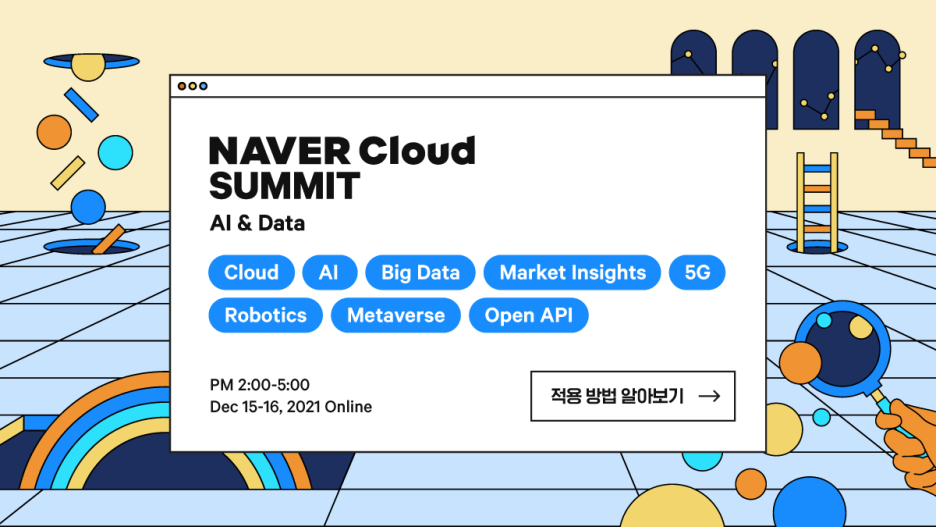 NAVER Cloud SUMMIT

AI & Data

Cloud AI Big Data Market Insights 5G Robotics Metaverse Open API

PM 2:00-5:00
Dec 15-16, 2021 Online

적용 방법 알아보기 →